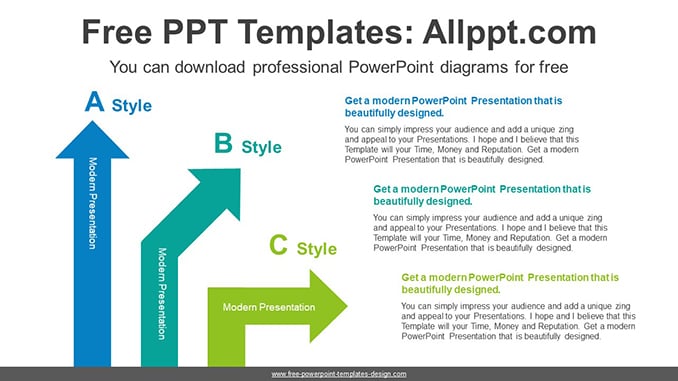 Free PPT Templates: Allppt.com

You can download professional PowerPoint diagrams for free

A Style

Modern Presentation

B Style

Modern Presentation

C Style

Modern Presentation

Get a modern PowerPoint Presentation that is beautifully designed.

You can simply impress your audience and add a unique zing and appeal to your Presentations. I hope and I believe that this Template will your Time, Money and Reputation. Get a modern PowerPoint Presentation that is beautifully designed.

Get a modern PowerPoint Presentation that is beautifully designed.

You can simply impress your audience and add a unique zing and appeal to your Presentations. I hope and I believe that this Template will your Time, Money and Reputation. Get a modern PowerPoint Presentation that is beautifully designed.

Get a modern PowerPoint Presentation that is beautifully designed.

You can simply impress your audience and add a unique zing and appeal to your Presentations. I hope and I believe that this Template will your Time, Money and Reputation. Get a modern PowerPoint Presentation that is beautifully designed.

www.free-powerpoint-templates-design.com